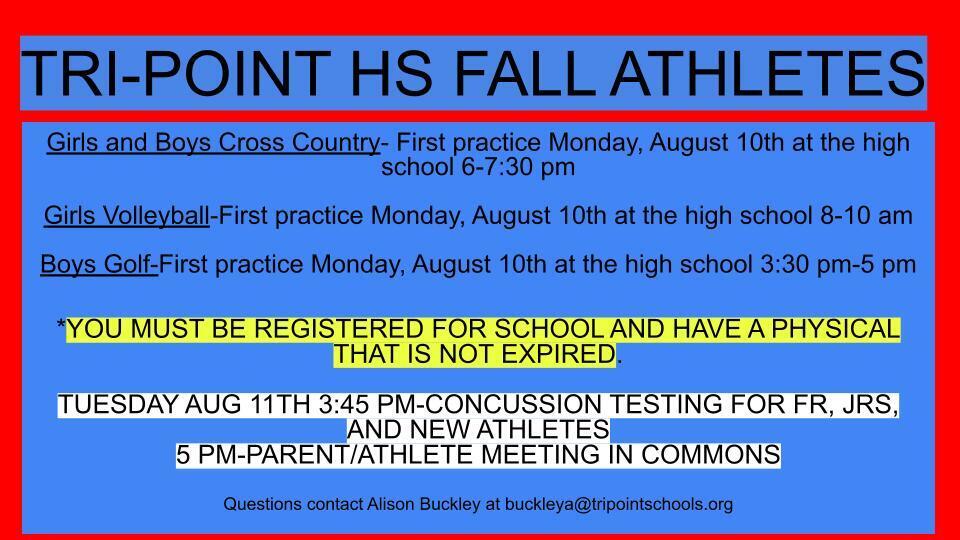 TRI-POINT HS FALL ATHLETES

Girls and Boys Cross Country- First practice Monday, August 10th at the high school 6-7:30 pm

Girls Volleyball-First practice Monday, August 10th at the high school 8-10 am

Boys Golf-First practice Monday, August 10th at the high school 3:30 pm-5 pm

*YOU MUST BE REGISTERED FOR SCHOOL AND HAVE A PHYSICAL THAT IS NOT EXPIRED.

TUESDAY AUG 11TH 3:45 PM-CONCUSSION TESTING FOR FR, JRS, AND NEW ATHLETES
5 PM-PARENT/ATHLETE MEETING IN COMMONS

Questions contact Alison Buckley at buckleya@tripointschools.org